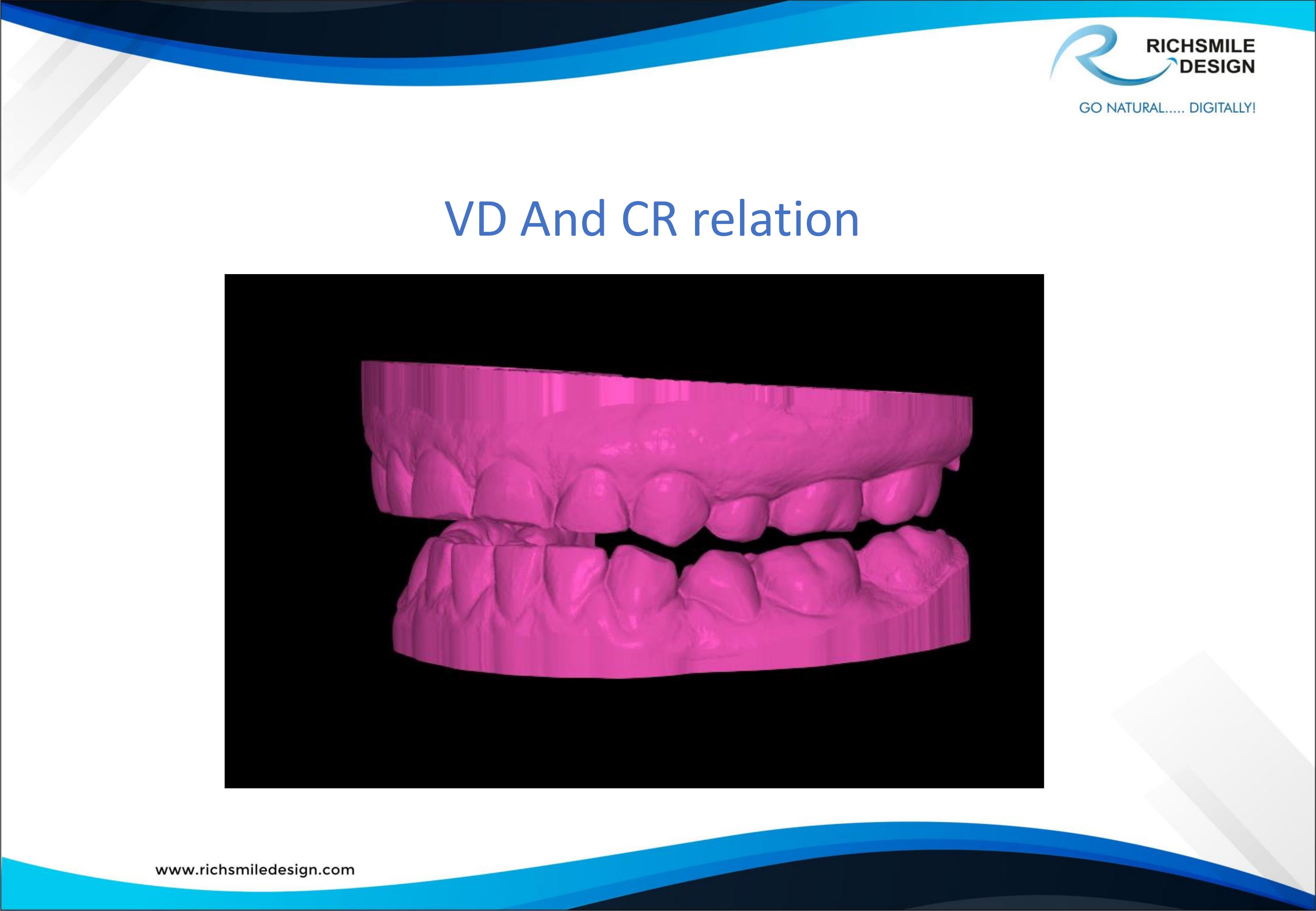 RICHSMILE DESIGN
GO NATURAL..... DIGITALLY!

VD And CR relation

www.richsmiledesign.com